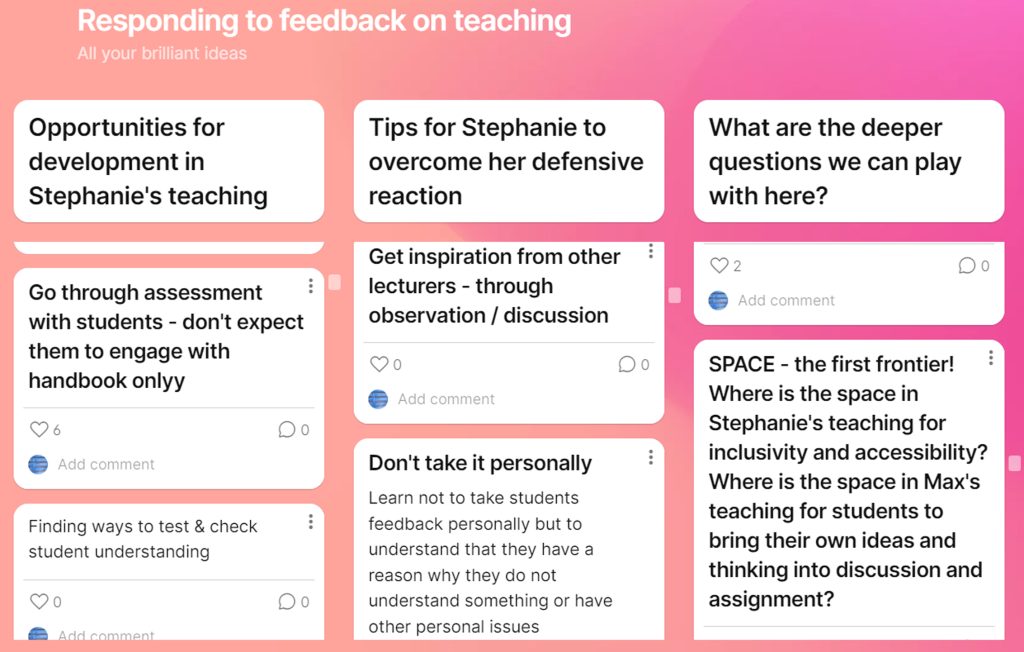 Responding to feedback on teaching
All your brilliant ideas

Opportunities for development in Stephanie's teaching

Go through assessment with students - don't expect them to engage with handbook onlyy

6 0

Add comment

Finding ways to test & check student understanding

0 0

Add comment

Tips for Stephanie to overcome her defensive reaction

Get inspiration from other lecturers - through observation / discussion

0 0

Add comment

Don't take it personally

Learn not to take students feedback personally but to understand that they have a reason why they do not understand something or have other personal issues

What are the deeper questions we can play with here?

2 0

Add comment

SPACE - the first frontier! Where is the space in Stephanie's teaching for inclusivity and accessibility? Where is the space in Max's teaching for students to bring their own ideas and thinking into discussion and assignment?